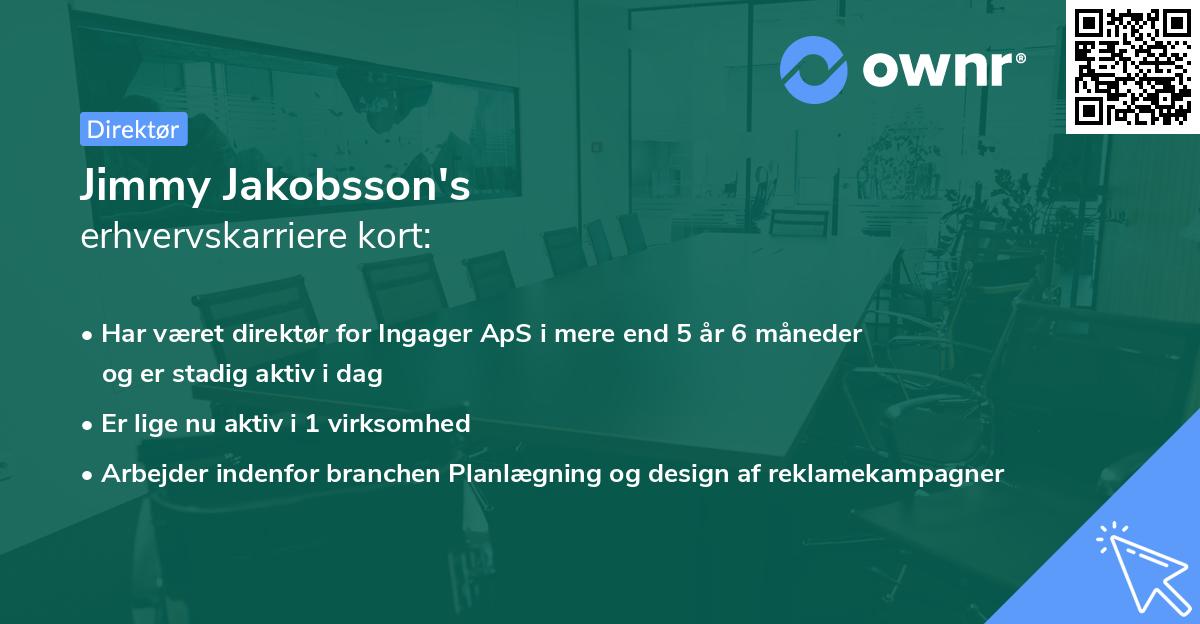 ownr®

Direktør

Jimmy Jakobsson's
erhvervskarriere kort:

• Har været direktør for Ingager ApS i mere end 5 år 6 måneder og er stadig aktiv i dag

• Er lige nu aktiv i 1 virksomhed

• Arbejder indenfor branchen Planlægning og design af reklamekampagner